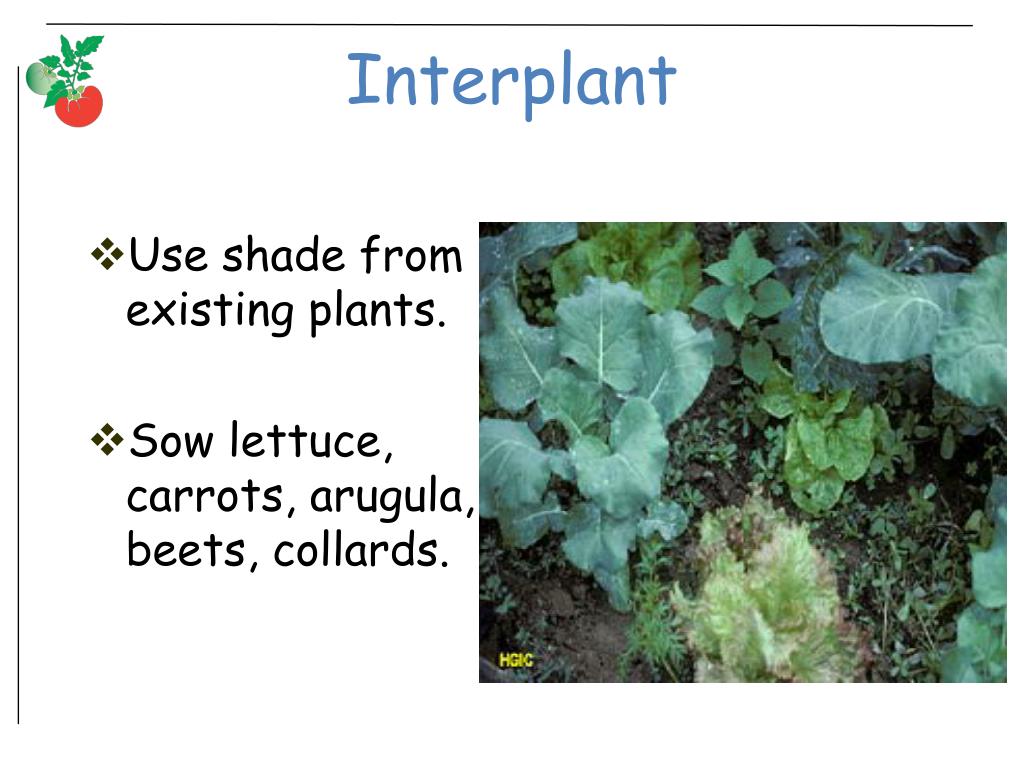 Interplant

❖Use shade from existing plants.

❖Sow lettuce, carrots, arugula, beets, collards.

HGIC